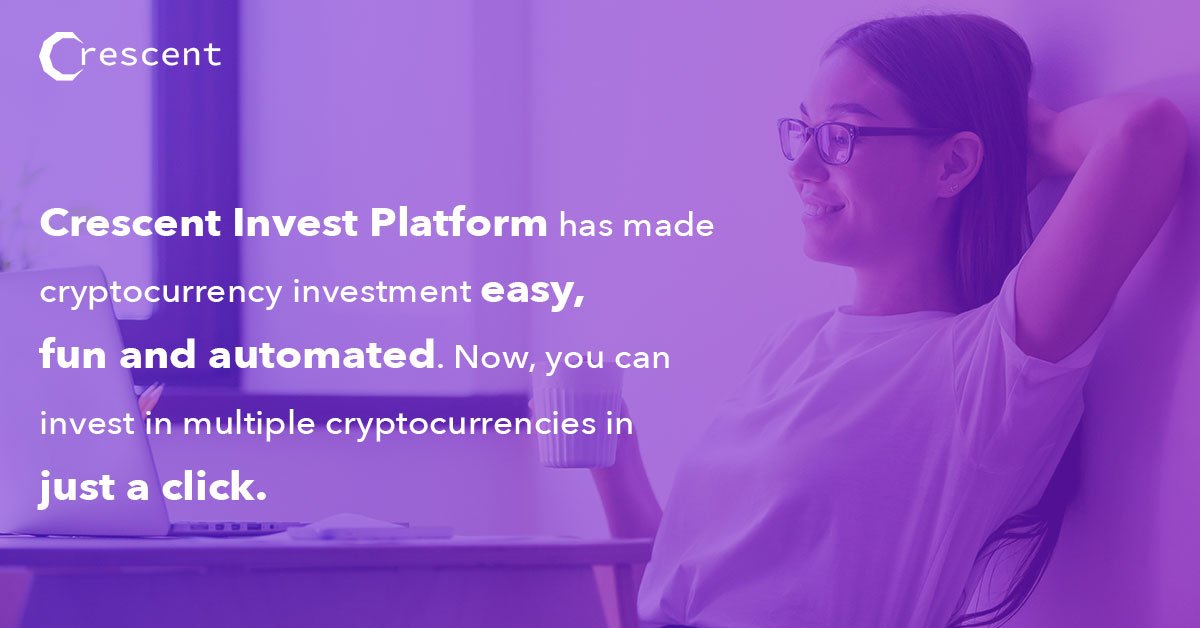 Crescent

Crescent Invest Platform has made cryptocurrency investment easy, fun and automated. Now, you can invest in multiple cryptocurrencies in just a click.